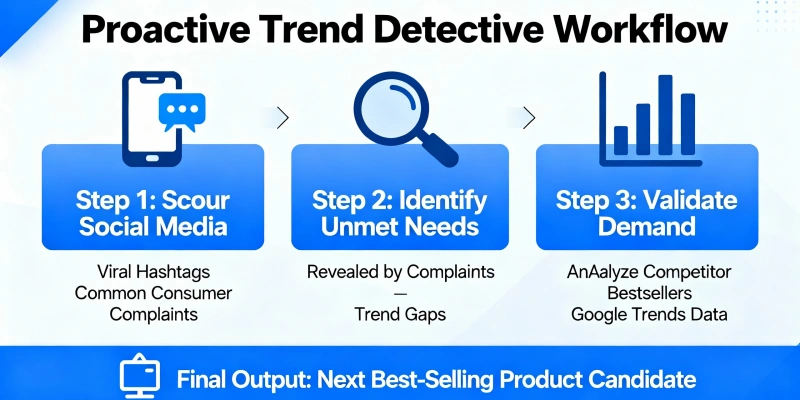 Proactive Trend Detective Workflow

Step 1: Scour Social Media

Viral Hashtags
Common Consumer Complaints

Step 2: Identify Unmet Needs

Revealed by Complaints
—
Trend Gaps

Step 3: Validate Demand

AnAalyze Competitor Bestsellers
Google Trends Data

Final Output: Next Best-Selling Product Candidate